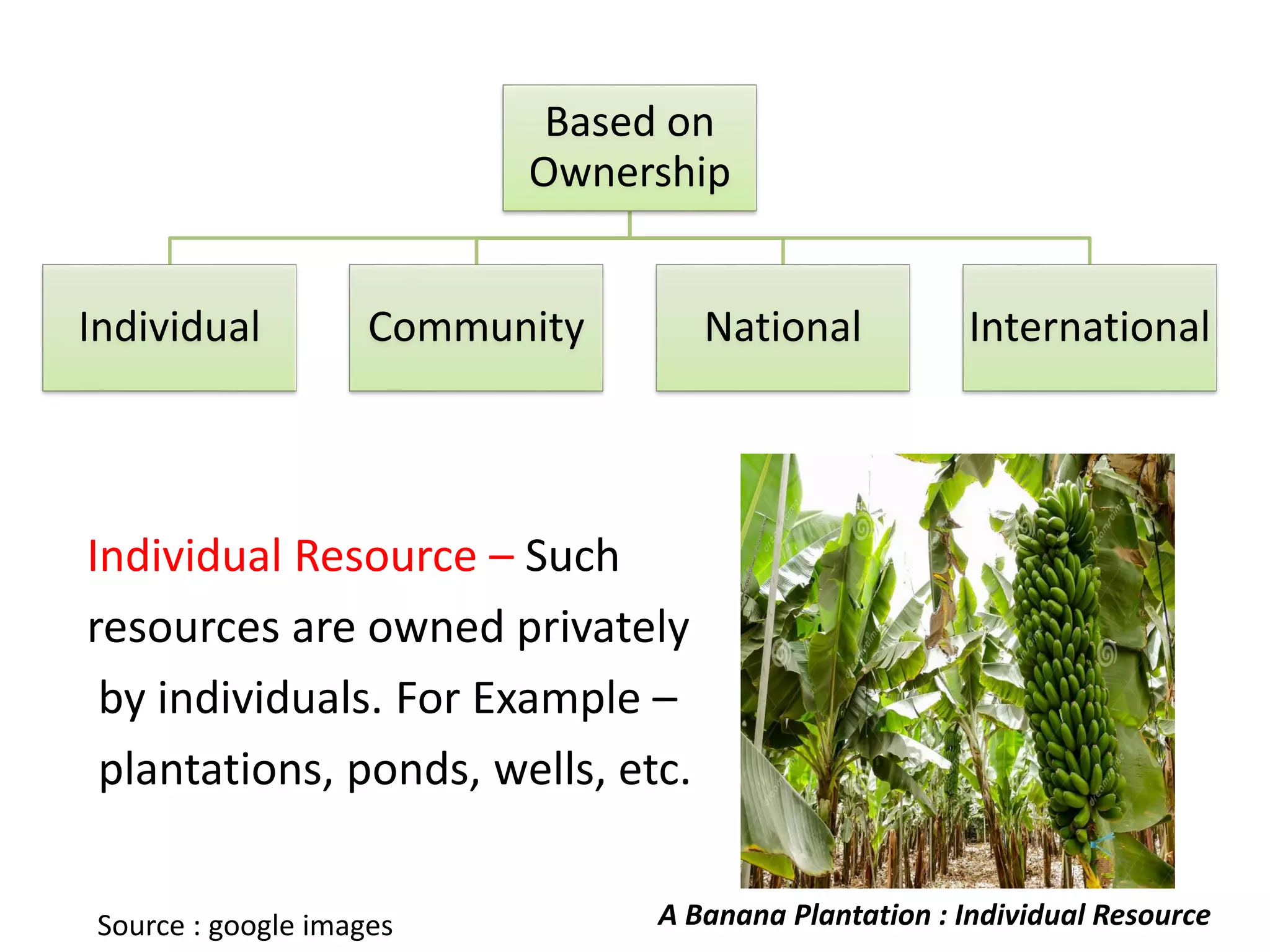 Based on Ownership

Individual

Community

National

International

Individual Resource – Such resources are owned privately by individuals. For Example – plantations, ponds, wells, etc.

A Banana Plantation : Individual Resource

Source : google images